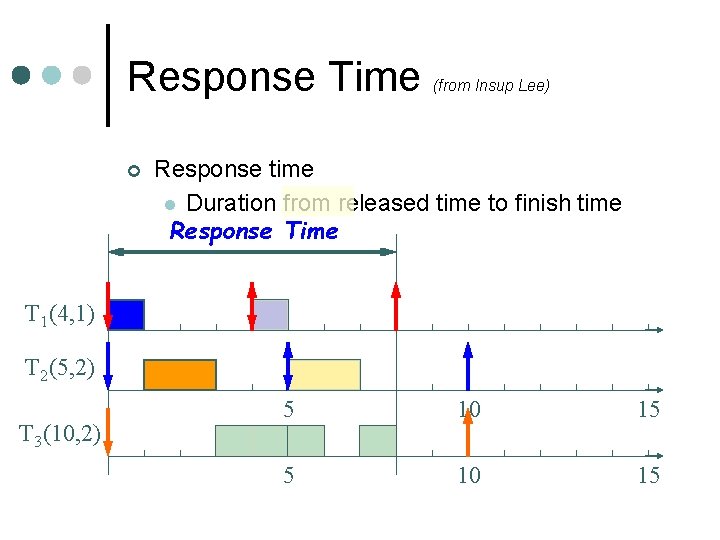 Response Time (from Insup Lee)

Response time

Duration from released time to finish time

Response Time

$T_1(4,1)$

$T_2(5,2)$

5 10 15

$T_3(10,2)$

5 10 15